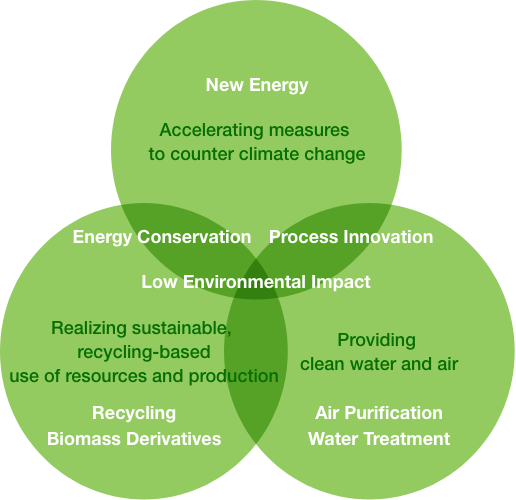 New Energy

Accelerating measures to counter climate change

Energy Conservation

Process Innovation

Low Environmental Impact

Realizing sustainable, recycling-based use of resources and production

Recycling
Biomass Derivatives

Providing clean water and air

Air Purification
Water Treatment